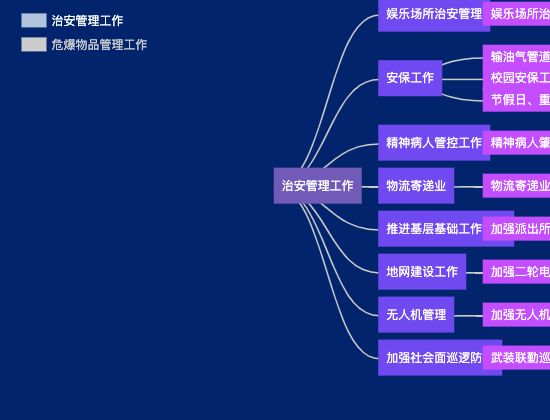 治安管理工作
危爆物品管理工作

治安管理工作

娱乐场所治安管理
娱乐场所治

安保工作
输油气管道
校园安保工
节假日、重

精神病人管控工作
精神病人肇

物流寄递业
物流寄递业

推进基层基础工作
加强派出所

地网建设工作
加强二轮电

无人机管理
加强无人机

加强社会面巡逻防
武装联勤巡